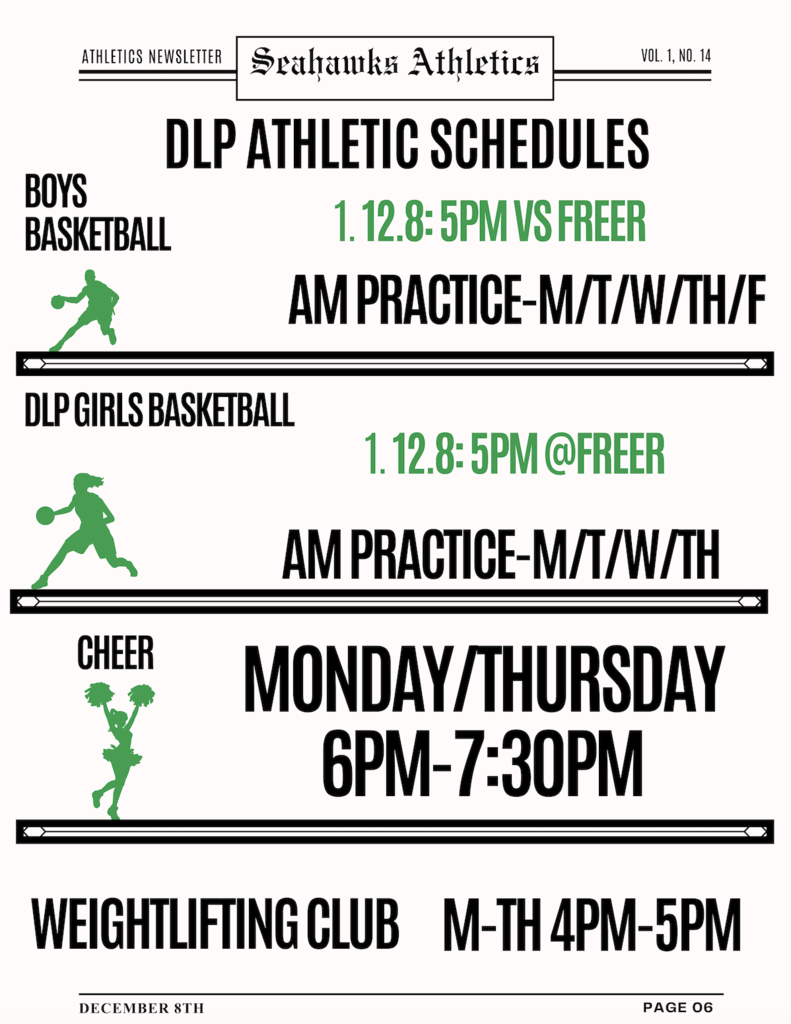 ATHLETICS NEWSLETTER Seahawks Athletics VOL. 1, NO. 14

DLP ATHLETIC SCHEDULES

BOYS BASKETBALL

1. 12.8: 5PM VS FREER

AM PRACTICE-M/T/W/TH/F

DLP GIRLS BASKETBALL

1. 12.8: 5PM @FREER

AM PRACTICE-M/T/W/TH

CHEER

MONDAY/THURSDAY 6PM-7:30PM

WEIGHTLIFTING CLUB M-TH 4PM-5PM

DECEMBER 8TH PAGE 06